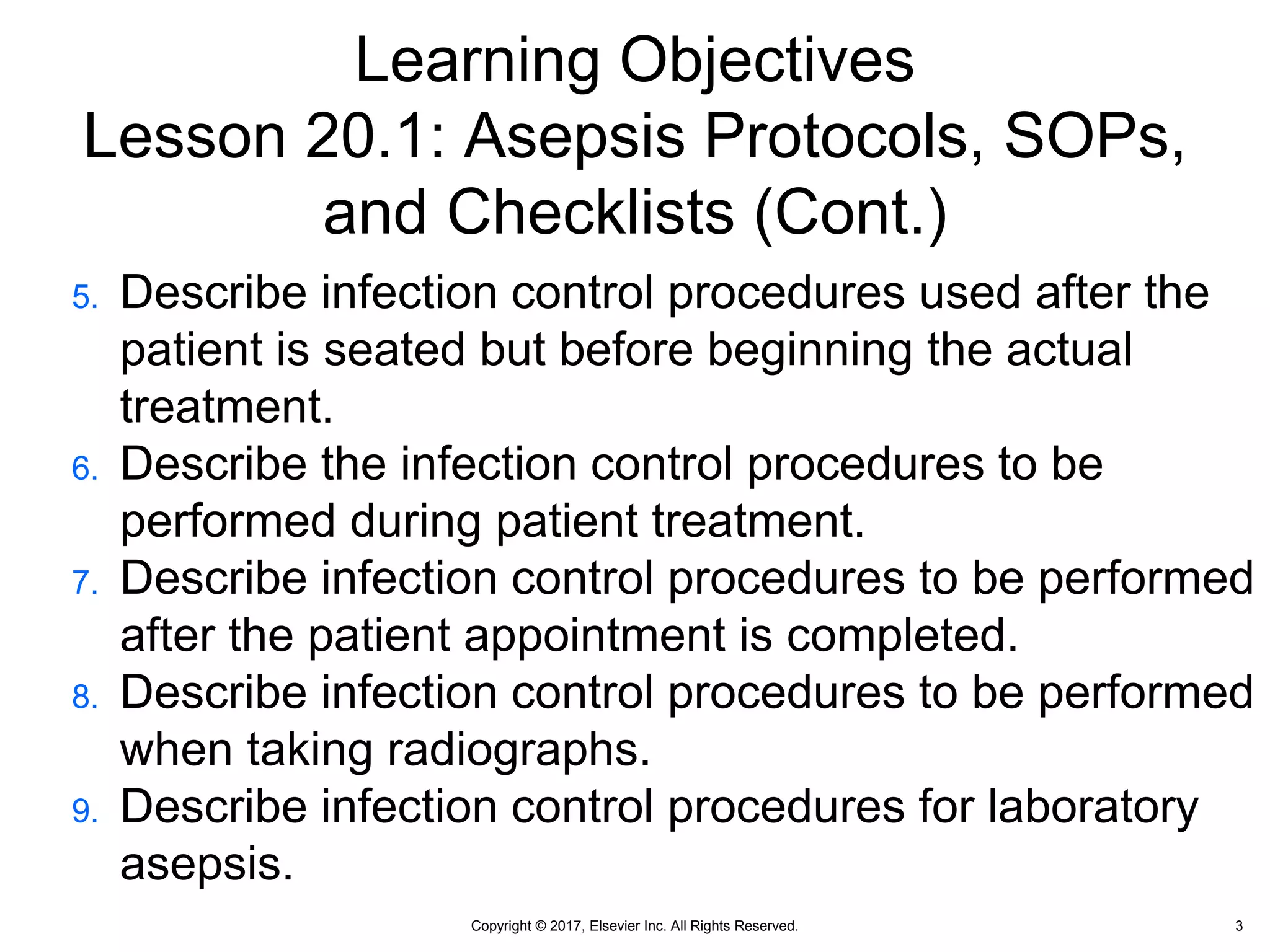 Learning Objectives
Lesson 20.1: Asepsis Protocols, SOPs, and Checklists (Cont.)

5. Describe infection control procedures used after the patient is seated but before beginning the actual treatment.
6. Describe the infection control procedures to be performed during patient treatment.
7. Describe infection control procedures to be performed after the patient appointment is completed.
8. Describe infection control procedures to be performed when taking radiographs.
9. Describe infection control procedures for laboratory asepsis.

Copyright © 2017, Elsevier Inc. All Rights Reserved.
3